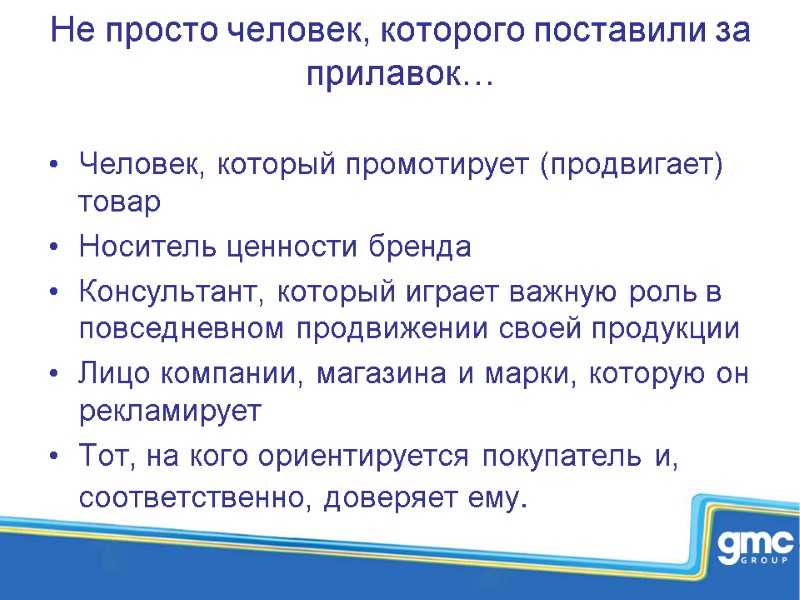 Не просто человек, которого поставили за прилавок…

• Человек, который промотирует (продвигает) товар
• Носитель ценности бренда
• Консультант, который играет важную роль в повседневном продвижении своей продукции
• Лицо компании, магазина и марки, которую он рекламирует
• Тот, на кого ориентируется покупатель и, соответственно, доверяет ему.

gmc GROUP